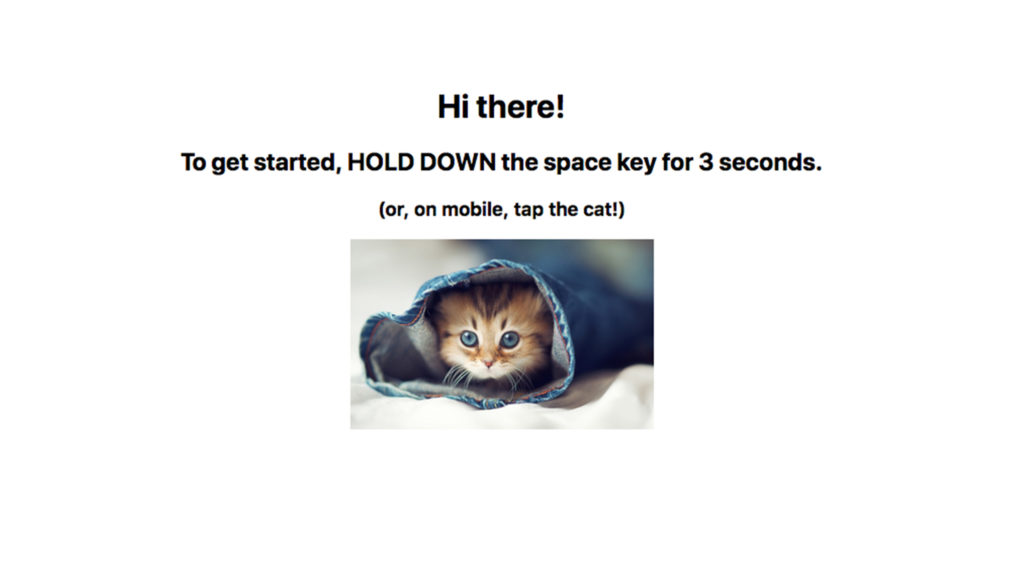 Hi there!

To get started, HOLD DOWN the space key for 3 seconds.

(or, on mobile, tap the cat!)